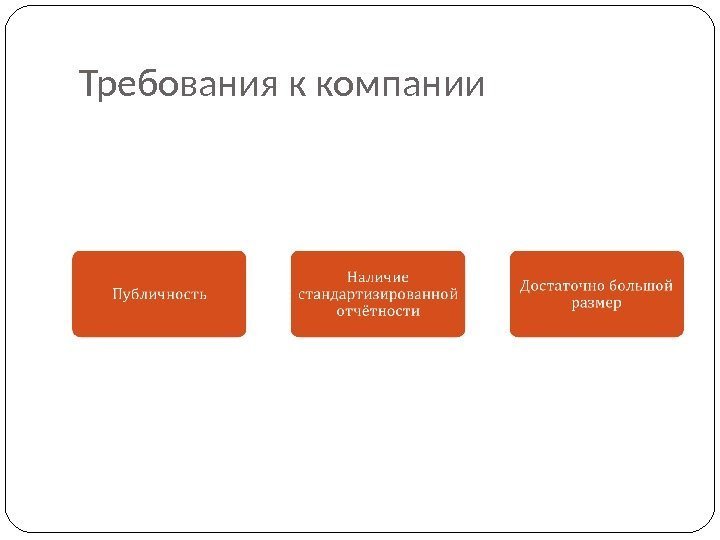 Требования к компании

Публичность

Наличие стандартизированной отчётности

Достаточно большой размер